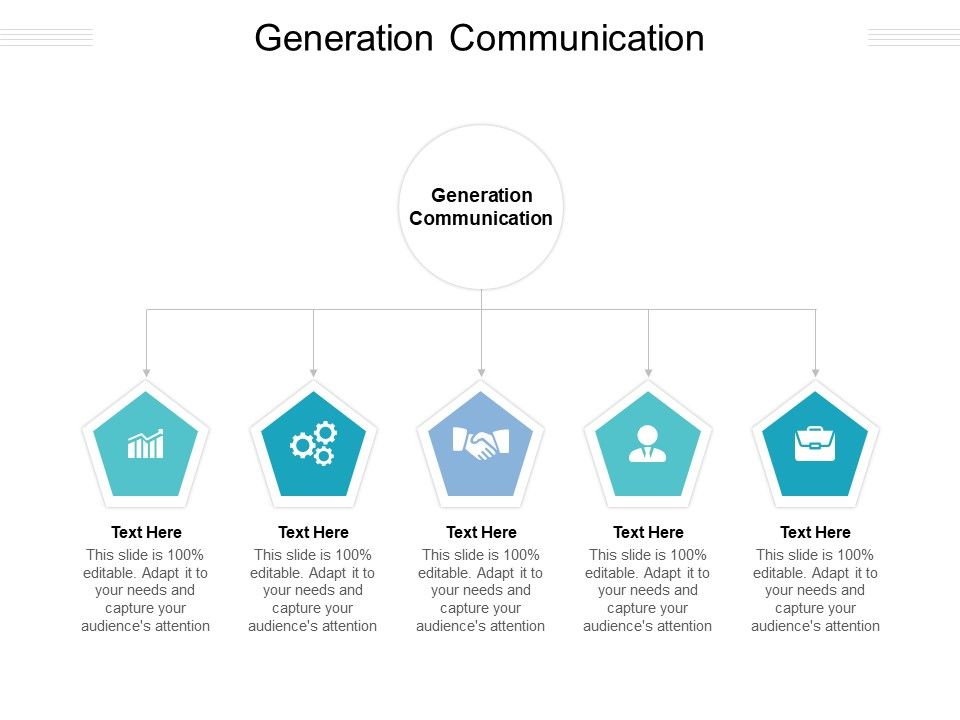 Generation Communication

Generation Communication

Text Here
This slide is 100% editable. Adapt it to your needs and capture your audience's attention

Text Here
This slide is 100% editable. Adapt it to your needs and capture your audience's attention

Text Here
This slide is 100% editable. Adapt it to your needs and capture your audience's attention

Text Here
This slide is 100% editable. Adapt it to your needs and capture your audience's attention

Text Here
This slide is 100% editable. Adapt it to your needs and capture your audience's attention